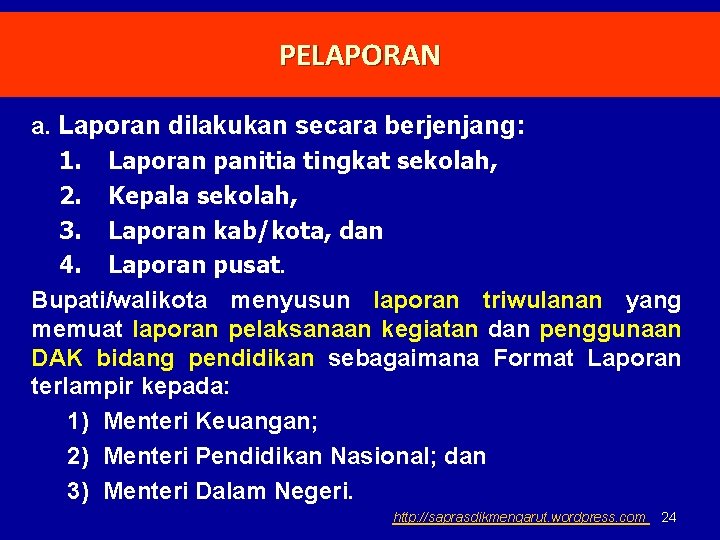 PELAPORAN

a. Laporan dilakukan secara berjenjang:

1. Laporan panitia tingkat sekolah,
2. Kepala sekolah,
3. Laporan kab/kota, dan
4. Laporan pusat.

Bupati/walikota menyusun laporan triwulanan yang memuat laporan pelaksanaan kegiatan dan penggunaan DAK bidang pendidikan sebagaimana Format Laporan terlampir kepada:

1) Menteri Keuangan;
2) Menteri Pendidikan Nasional; dan
3) Menteri Dalam Negeri.

http://saprasdikmengarut.wordpress.com 24